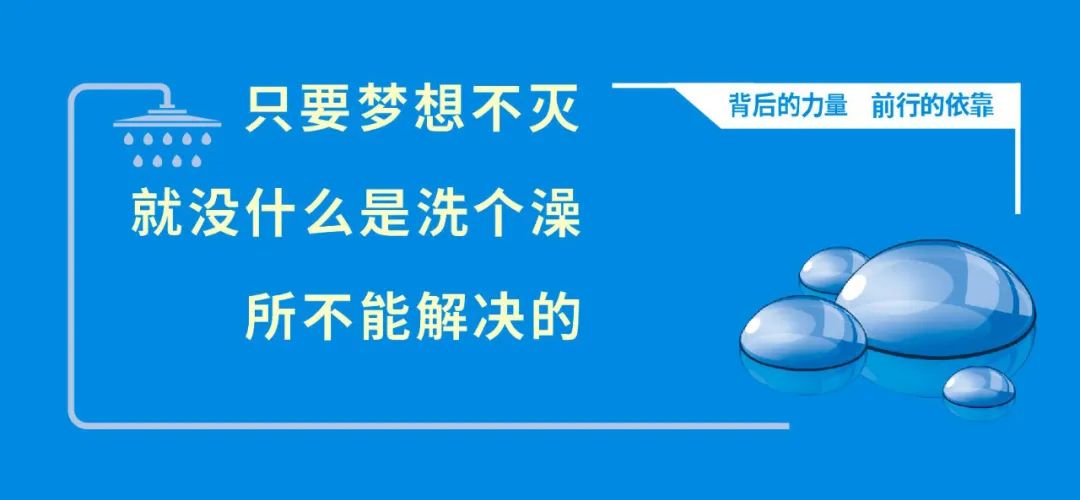 只要梦想不灭
就没什么是洗个澡
所不能解决的

背后的力量　前行的依靠